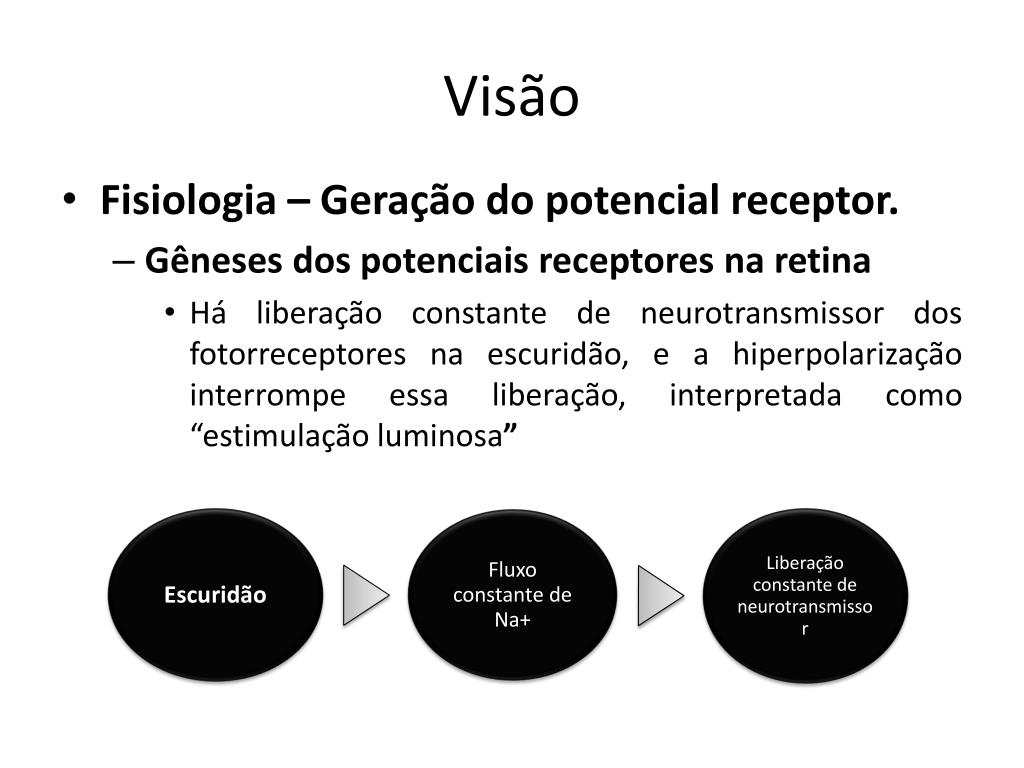 Visão

• Fisiologia – Geração do potencial receptor.
– Gêneses dos potenciais receptores na retina
• Há liberação constante de neurotransmissor dos fotorreceptores na escuridão, e a hiperpolarização interrompe essa liberação, interpretada como “estimulação luminosa”

Escuridão

Fluxo constante de Na+

Liberação constante de neurotransmissor